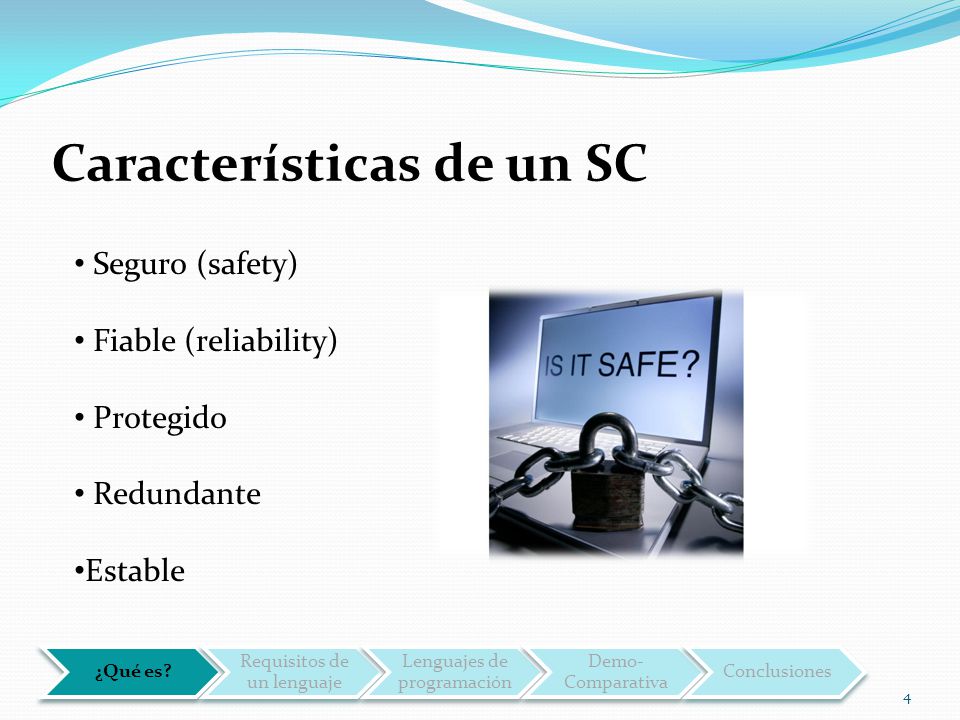 Características de un SC

• Seguro (safety)

• Fiable (reliability)

• Protegido

• Redundante

•Estable

IS IT SAFE?

¿Qué es?

Requisitos de un lenguaje

Lenguajes de programación

Demo-Comparativa

Conclusiones

4